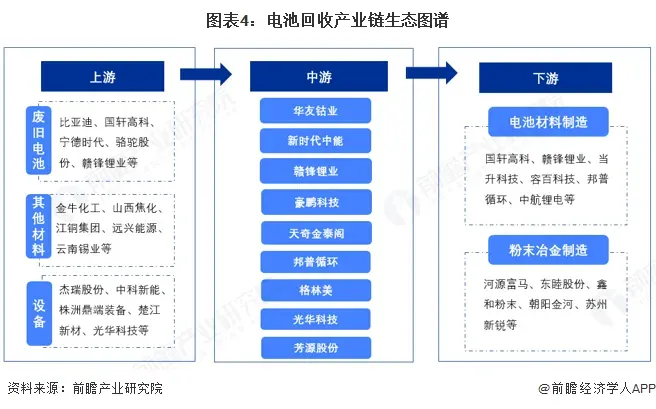 图表4：电池回收产业链生态图谱

上游

废旧电池
比亚迪、国轩高科、宁德时代、骆驼股份、赣锋锂业等

其他材料
金牛化工、山西焦化、江铜集团、远兴能源、云南锡业等

设备
杰瑞股份、中科新能、株洲鼎端装备、楚江新材、光华科技等

中游

华友钴业
新时代中能
赣锋锂业
豪鹏科技
天奇金泰阁
邦普循环
格林美
光华科技
芳源股份

下游

电池材料制造
国轩高科、赣锋锂业、当升科技、容百科技、邦普循环、中航锂电等

粉末冶金制造
河源富马、东睦股份、鑫和粉末、朝阳金河、苏州新锐等

资料来源：前瞻产业研究院

@前瞻经济学人APP